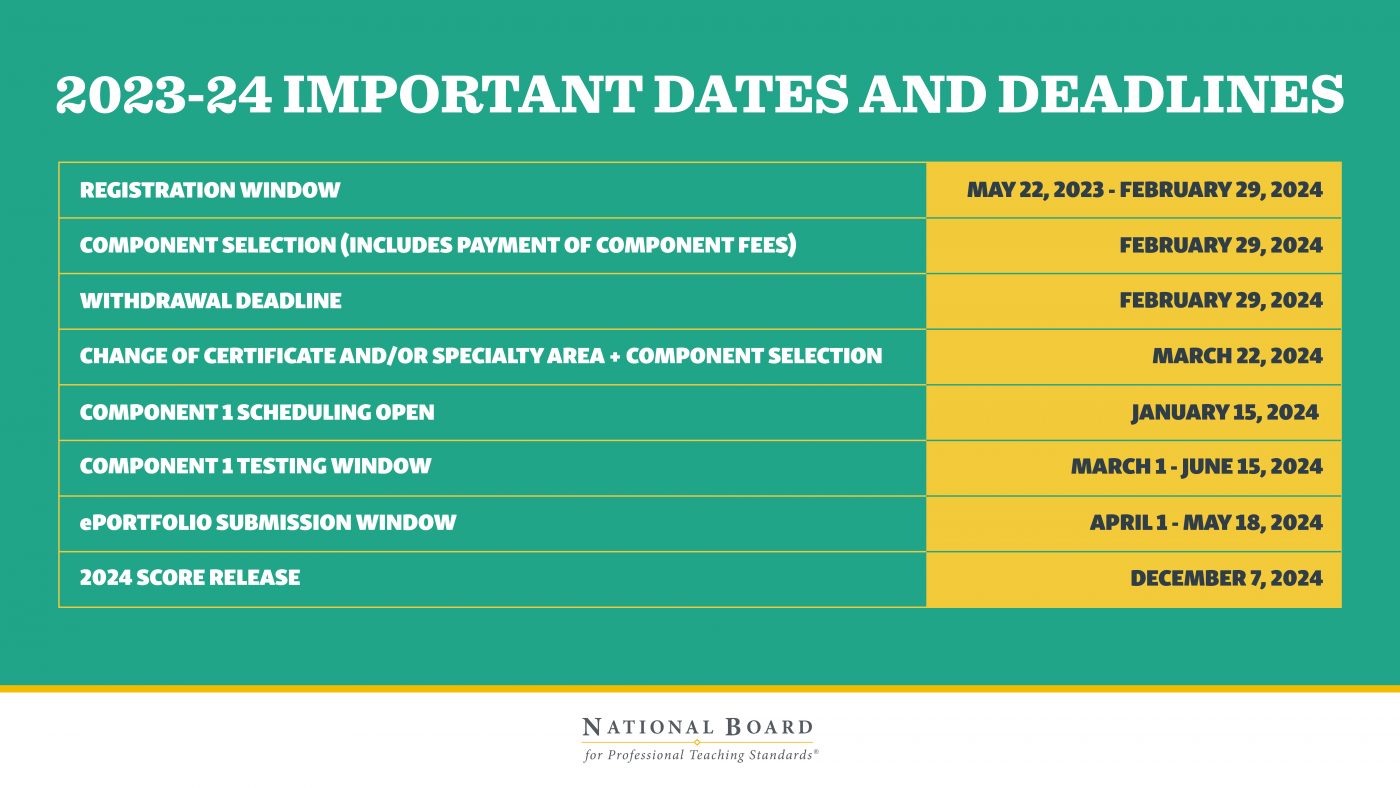 2023-24 IMPORTANT DATES AND DEADLINES

| | |
|---|---|
| REGISTRATION WINDOW | MAY 22, 2023 - FEBRUARY 29, 2024 |
| COMPONENT SELECTION (INCLUDES PAYMENT OF COMPONENT FEES) | FEBRUARY 29, 2024 |
| WITHDRAWAL DEADLINE | FEBRUARY 29, 2024 |
| CHANGE OF CERTIFICATE AND/OR SPECIALTY AREA + COMPONENT SELECTION | MARCH 22, 2024 |
| COMPONENT 1 SCHEDULING OPEN | JANUARY 15, 2024 |
| COMPONENT 1 TESTING WINDOW | MARCH 1 - JUNE 15, 2024 |
| ePORTFOLIO SUBMISSION WINDOW | APRIL 1 - MAY 18, 2024 |
| 2024 SCORE RELEASE | DECEMBER 7, 2024 |

NATIONAL BOARD
for Professional Teaching Standards®